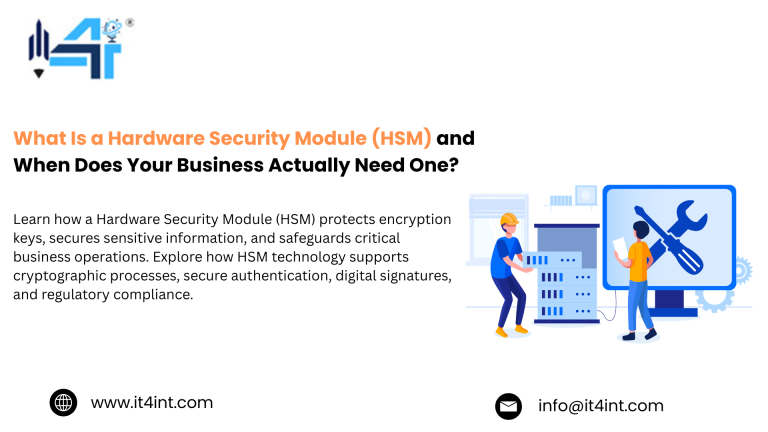 What Is a Hardware Security Module (HSM) and When Does Your Business Actually Need One?

Learn how a Hardware Security Module (HSM) protects encryption keys, secures sensitive information, and safeguards critical business operations. Explore how HSM technology supports cryptographic processes, secure authentication, digital signatures, and regulatory compliance.

www.it4int.com

info@it4int.com